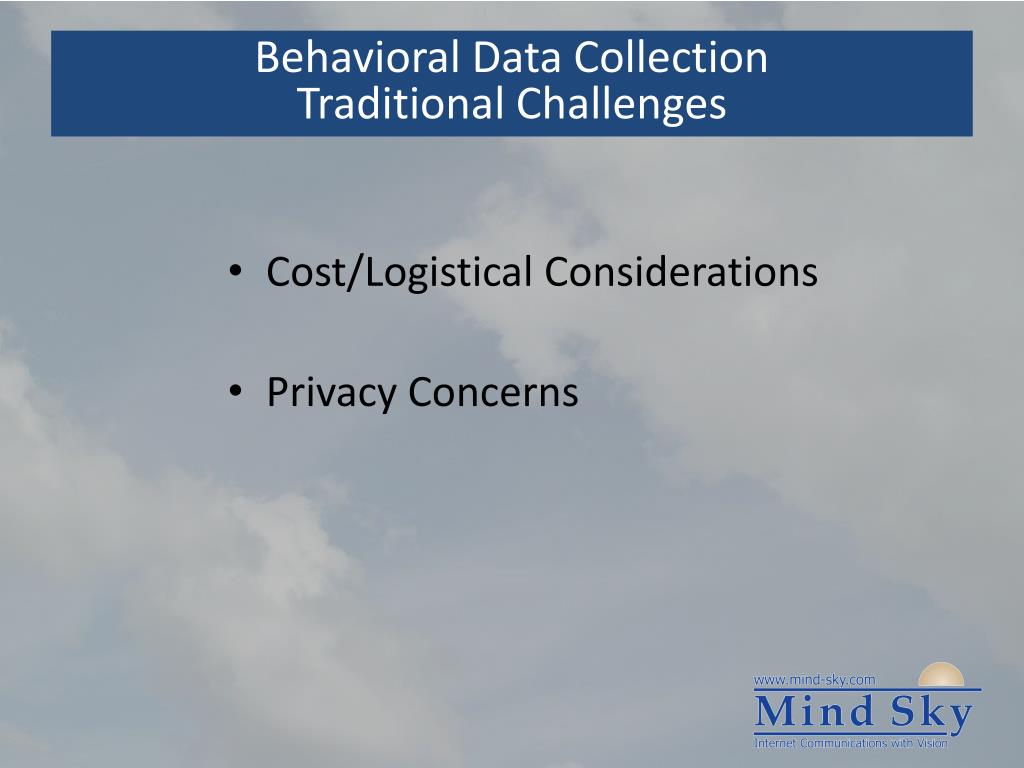 Behavioral Data Collection
Traditional Challenges

• Cost/Logistical Considerations

• Privacy Concerns

www.mind-sky.com
Mind Sky
Internet Communications with Vision